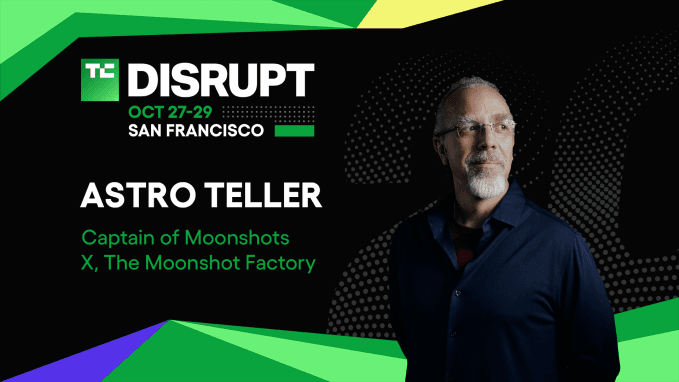 TC DISRUPT
OCT 27-29
SAN FRANCISCO

ASTRO TELLER

Captain of Moonshots
X, The Moonshot Factory